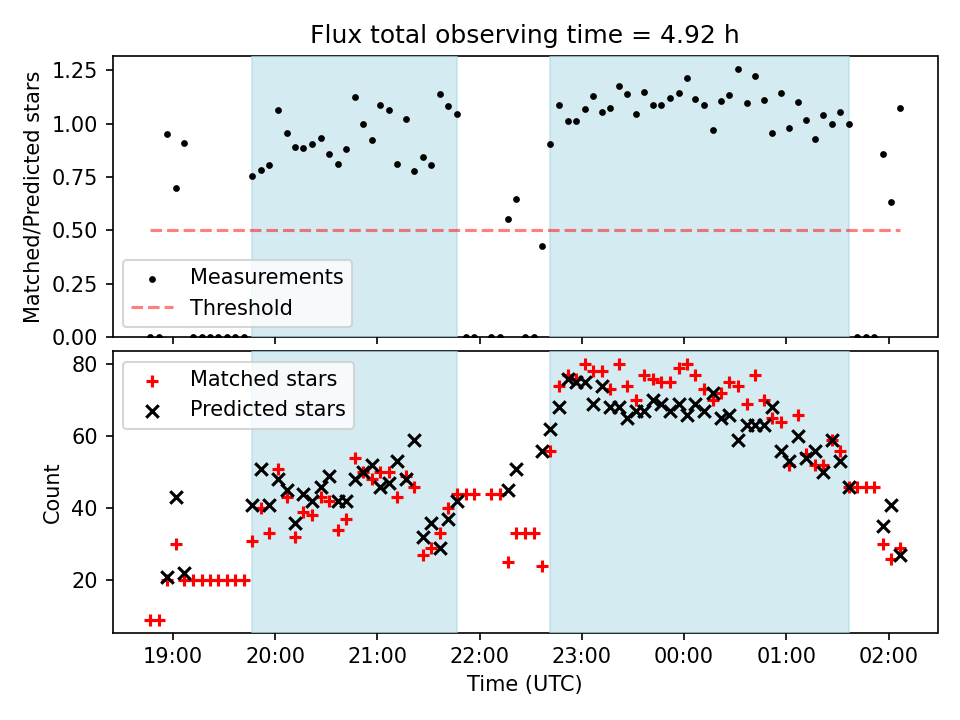 Flux total observing time = 4.92 h

Matched/Predicted stars

1.25
1.00
0.75
0.50
0.25
0.00

Measurements
Threshold

Count

80
60
40
20

Matched stars
Predicted stars

19:00 20:00 21:00 22:00 23:00 00:00 01:00 02:00

Time (UTC)